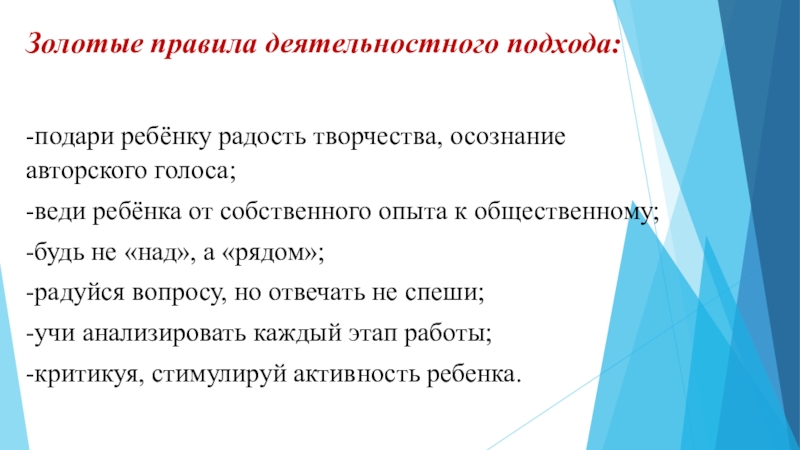 Золотые правила деятельностного подхода:

-подари ребёнку радость творчества, осознание авторского голоса;

-веди ребёнка от собственного опыта к общественному;

-будь не «над», а «рядом»;

-радуйся вопросу, но отвечать не спеши;

-учи анализировать каждый этап работы;

-критикуя, стимулируй активность ребенка.